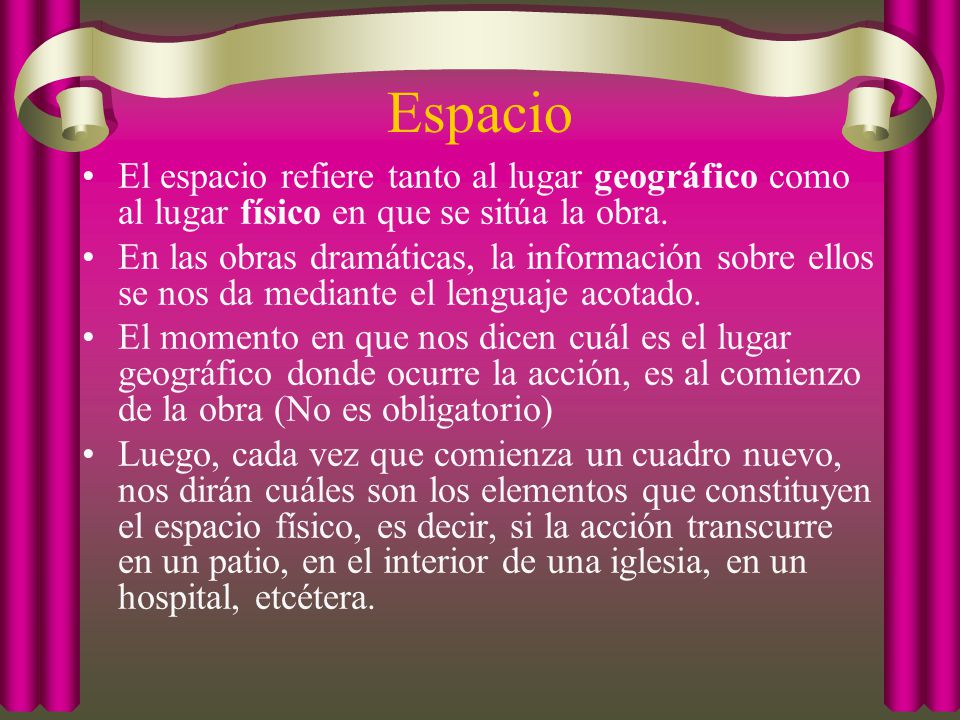 Espacio

• El espacio refiere tanto al lugar geográfico como al lugar físico en que se sitúa la obra.
• En las obras dramáticas, la información sobre ellos se nos da mediante el lenguaje acotado.
• El momento en que nos dicen cuál es el lugar geográfico donde ocurre la acción, es al comienzo de la obra (No es obligatorio)
• Luego, cada vez que comienza un cuadro nuevo, nos dirán cuáles son los elementos que constituyen el espacio físico, es decir, si la acción transcurre en un patio, en el interior de una iglesia, en un hospital, etcétera.